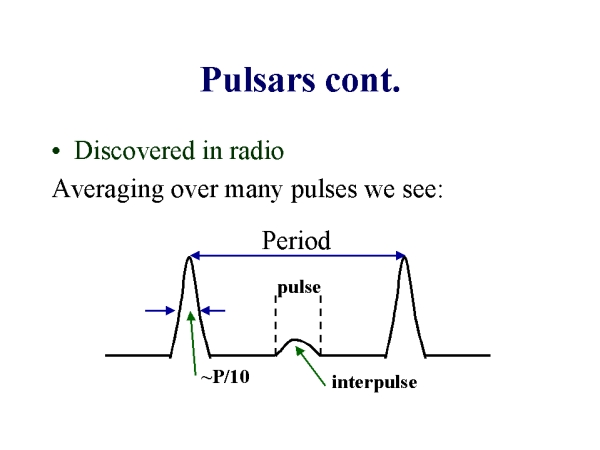 Pulsars cont.

• Discovered in radio

Averaging over many pulses we see:

Period

pulse

~P/10

interpulse